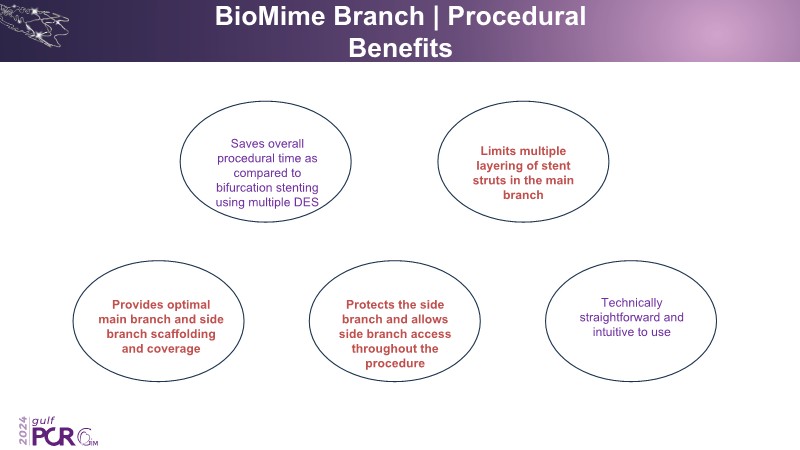 BioMime Branch | Procedural Benefits

Saves overall procedural time as compared to bifurcation stenting using multiple DES

Limits multiple layering of stent struts in the main branch

Provides optimal main branch and side branch scaffolding and coverage

Protects the side branch and allows side branch access throughout the procedure

Technically straightforward and intuitive to use

2024 gulf PCR GIM